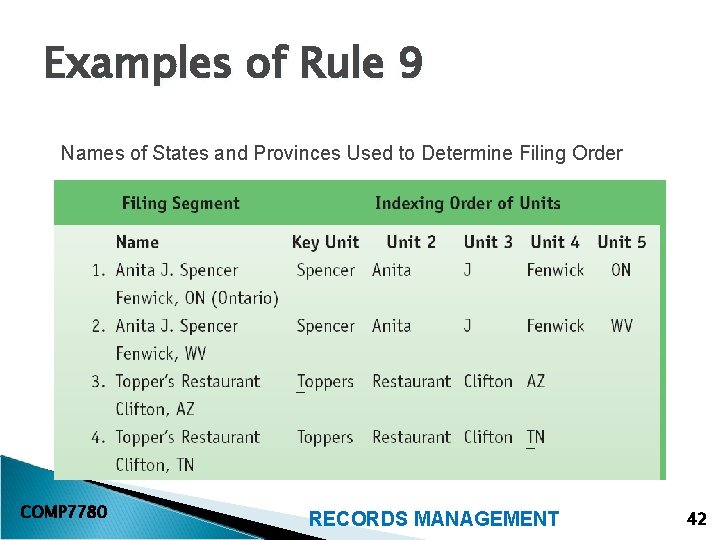 Examples of Rule 9

Names of States and Provinces Used to Determine Filing Order

| Filing Segment | Indexing Order of Units | | | | |
|---|---|---|---|---|---|
| Name | Key Unit | Unit 2 | Unit 3 | Unit 4 | Unit 5 |
| 1. Anita J. Spencer Fenwick, ON (Ontario) | Spencer | Anita | J | Fenwick | ON |
| 2. Anita J. Spencer Fenwick, WV | Spencer | Anita | J | Fenwick | WV |
| 3. Topper's Restaurant Clifton, AZ | Toppers | Restaurant | Clifton | AZ | |
| 4. Topper's Restaurant Clifton, TN | Toppers | Restaurant | Clifton | TN | |

COMP7780

RECORDS MANAGEMENT

42